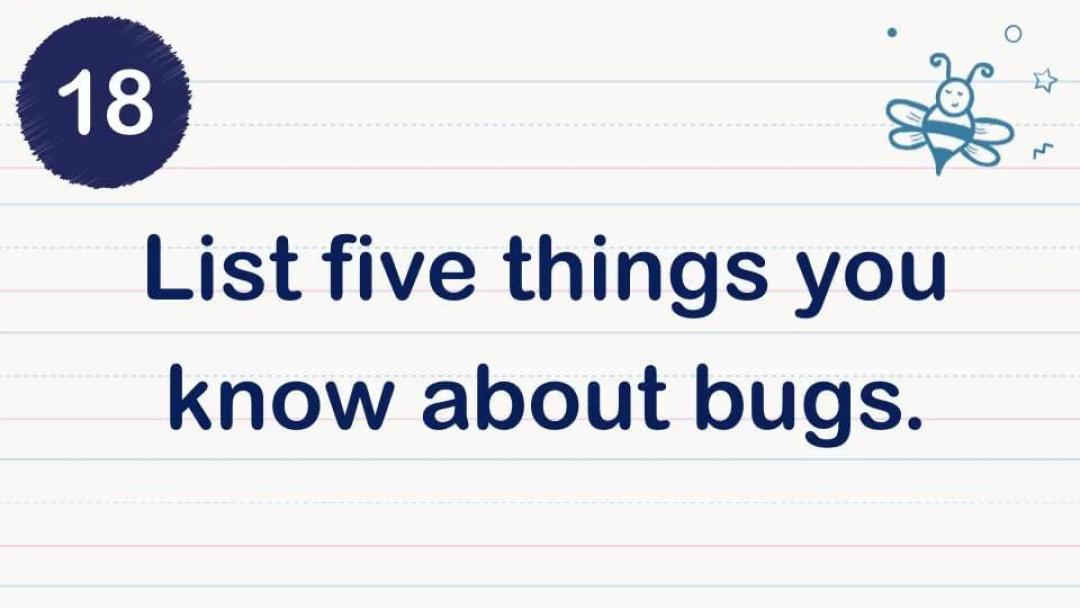 18

List five things you know about bugs.